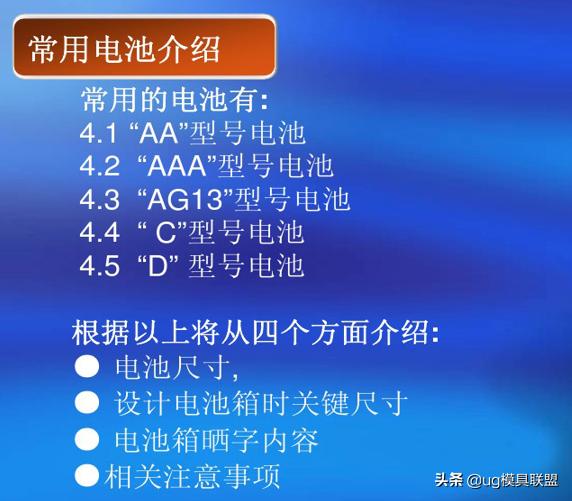 常用电池介绍

常用的电池有:
4.1 “AA”型号电池
4.2 “AAA”型号电池
4.3 “AG13”型号电池
4.4 “ C”型号电池
4.5 “D” 型号电池

根据以上将从四个方面介绍:
● 电池尺寸,
● 设计电池箱时关键尺寸
● 电池箱晒字内容
●相关注意事项

头条 @ug模具联盟